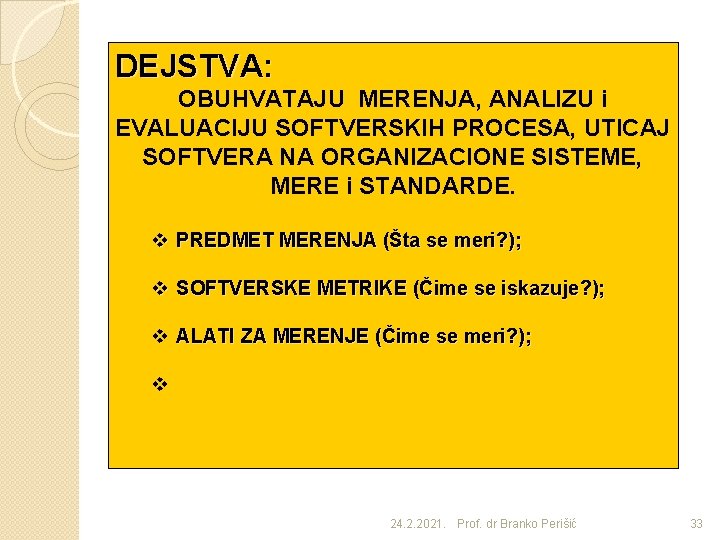 DEJSTVA:

OBUHVATAJU MERENJA, ANALIZU i EVALUACIJU SOFTVERSKIH PROCESA, UTICAJ SOFTVERA NA ORGANIZACIONE SISTEME, MERE i STANDARDE.

❖ PREDMET MERENJA (Šta se meri?);

❖ SOFTVERSKE METRIKE (Čime se iskazuje?);

❖ ALATI ZA MERENJE (Čime se meri?);

❖

24.2.2021. Prof. dr Branko Perišić 33